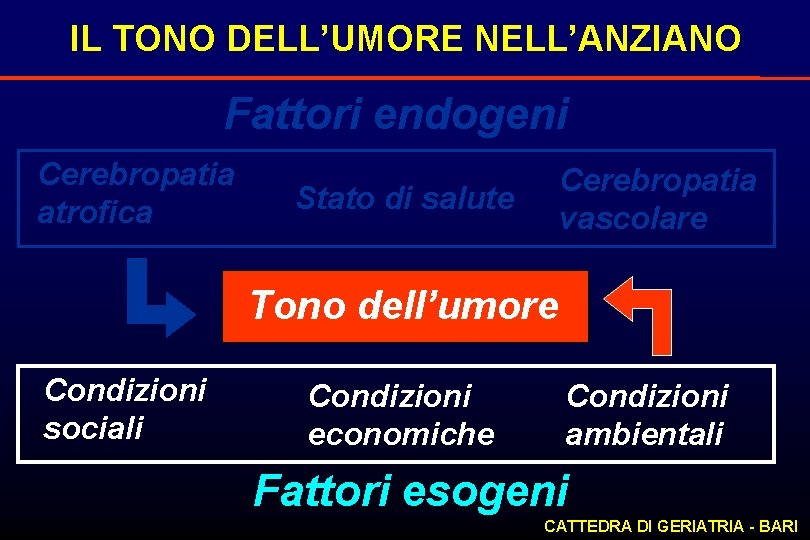 IL TONO DELL'UMORE NELL'ANZIANO

Fattori endogeni

Cerebropatia atrofica

Stato di salute

Cerebropatia vascolare

Tono dell'umore

Condizioni sociali

Condizioni economiche

Condizioni ambientali

Fattori esogeni

CATTEDRA DI GERIATRIA - BARI